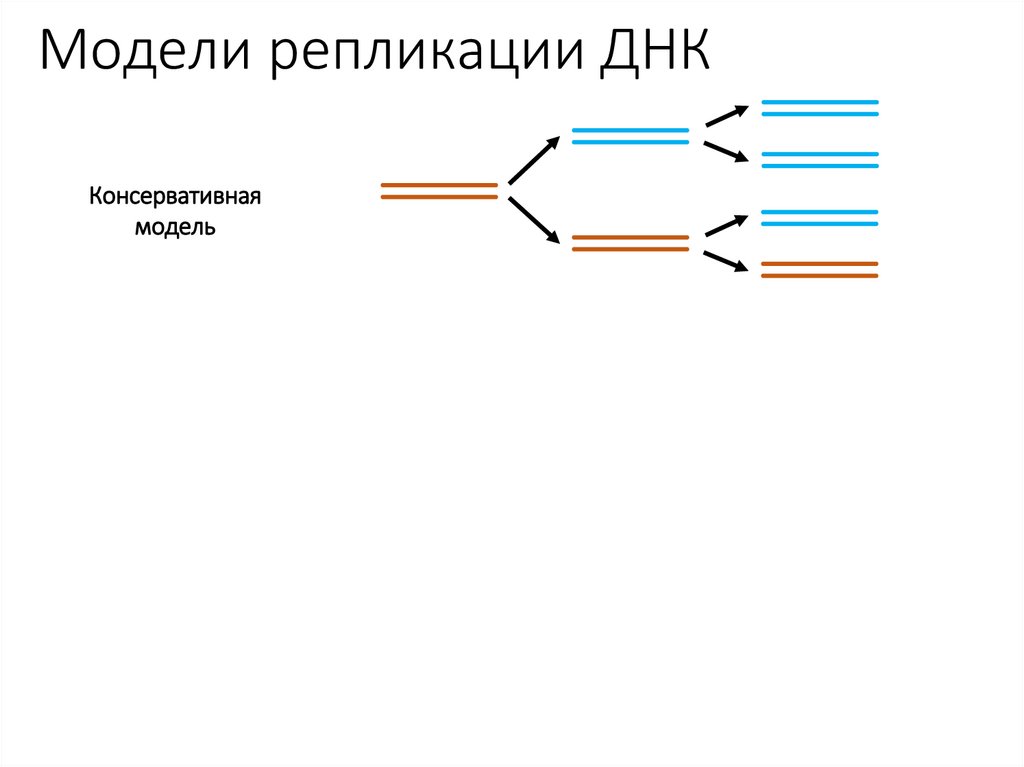 Модели репликации ДНК

Консервативная модель